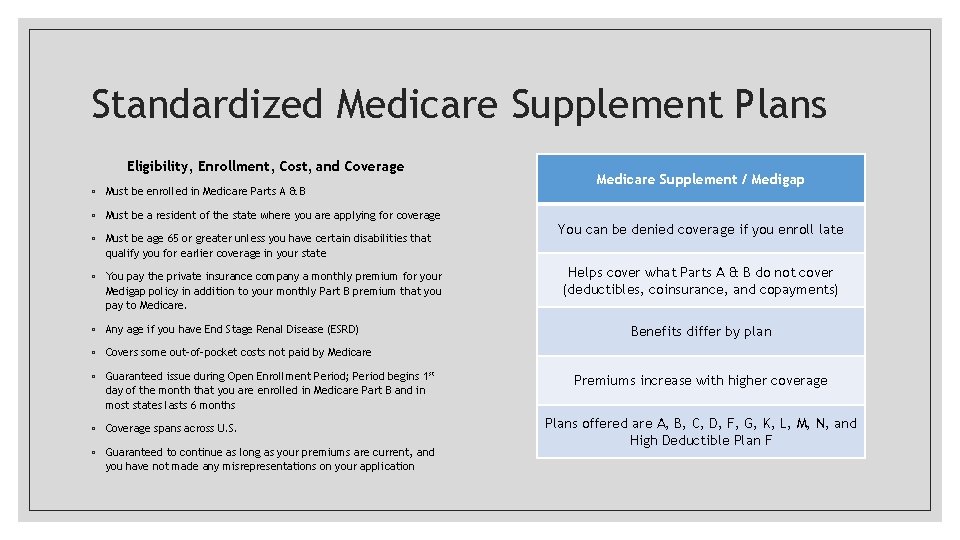 Standardized Medicare Supplement Plans

Eligibility, Enrollment, Cost, and Coverage

▫ Must be enrolled in Medicare Parts A & B

▫ Must be a resident of the state where you are applying for coverage

▫ Must be age 65 or greater unless you have certain disabilities that qualify you for earlier coverage in your state

▫ You pay the private insurance company a monthly premium for your Medigap policy in addition to your monthly Part B premium that you pay to Medicare.

▫ Any age if you have End Stage Renal Disease (ESRD)

▫ Covers some out-of-pocket costs not paid by Medicare

▫ Guaranteed issue during Open Enrollment Period; Period begins 1$^{st}$ day of the month that you are enrolled in Medicare Part B and in most states lasts 6 months

▫ Coverage spans across U.S.

▫ Guaranteed to continue as long as your premiums are current, and you have not made any misrepresentations on your application

| Medicare Supplement / Medigap |
|---|
| You can be denied coverage if you enroll late |
| Helps cover what Parts A & B do not cover (deductibles, coinsurance, and copayments) |
| Benefits differ by plan |
| Premiums increase with higher coverage |
| Plans offered are A, B, C, D, F, G, K, L, M, N, and High Deductible Plan F |